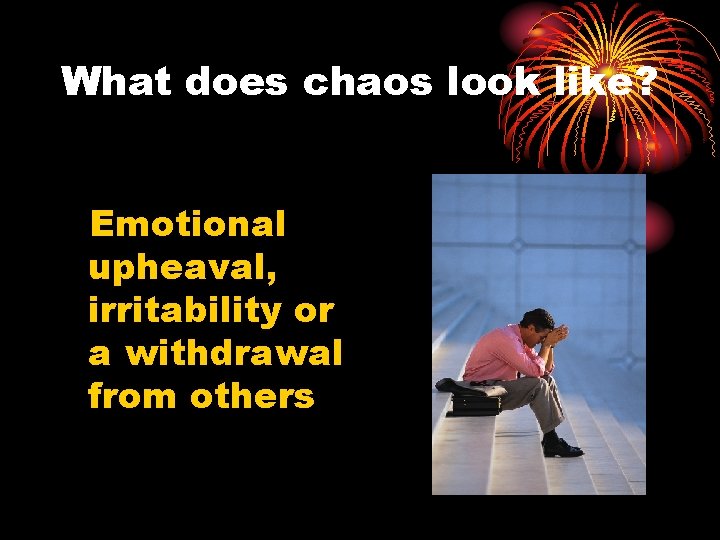 What does chaos look like?

Emotional upheaval, irritability or a withdrawal from others